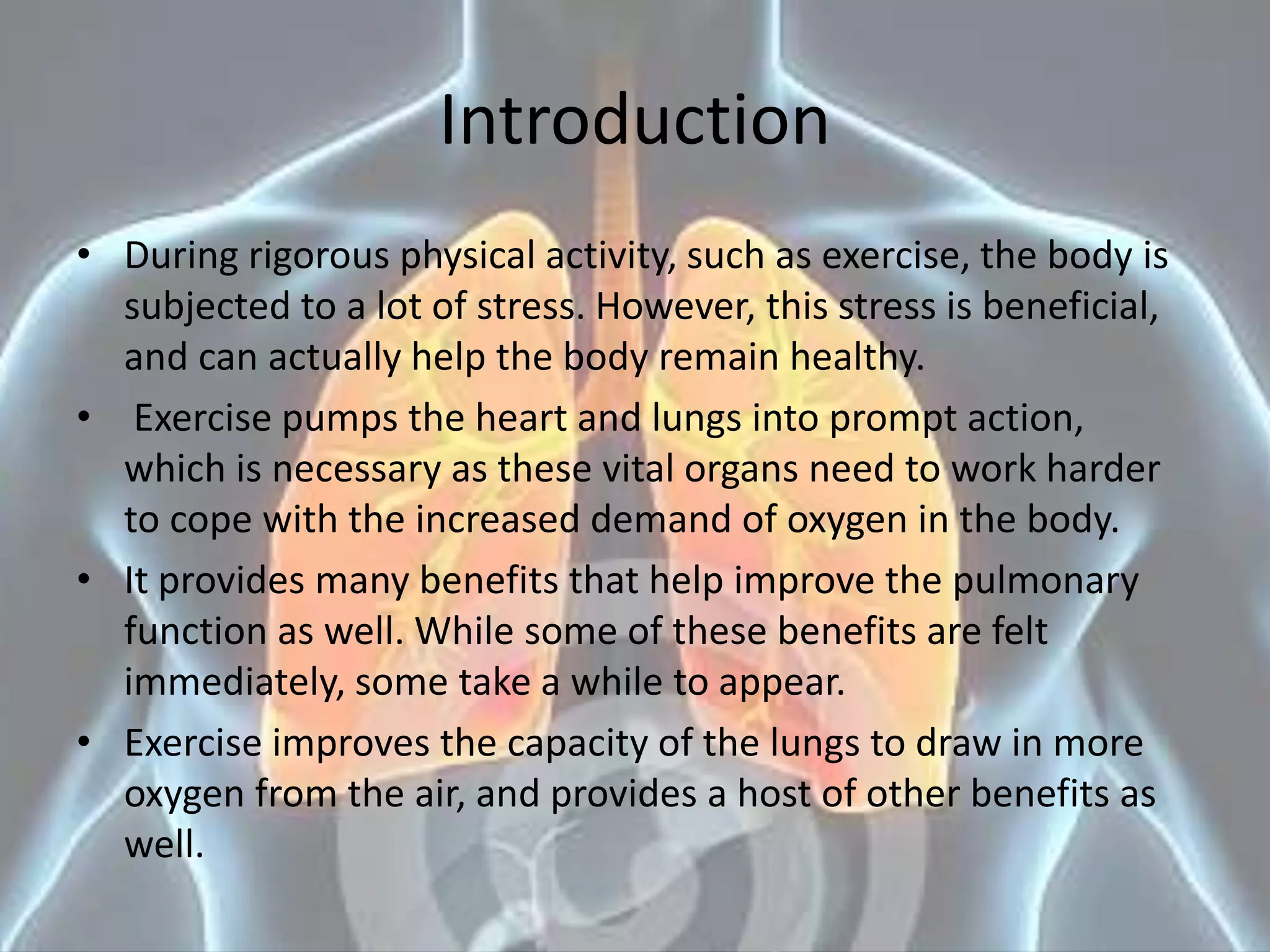 Introduction

• During rigorous physical activity, such as exercise, the body is subjected to a lot of stress. However, this stress is beneficial, and can actually help the body remain healthy.
• Exercise pumps the heart and lungs into prompt action, which is necessary as these vital organs need to work harder to cope with the increased demand of oxygen in the body.
• It provides many benefits that help improve the pulmonary function as well. While some of these benefits are felt immediately, some take a while to appear.
• Exercise improves the capacity of the lungs to draw in more oxygen from the air, and provides a host of other benefits as well.